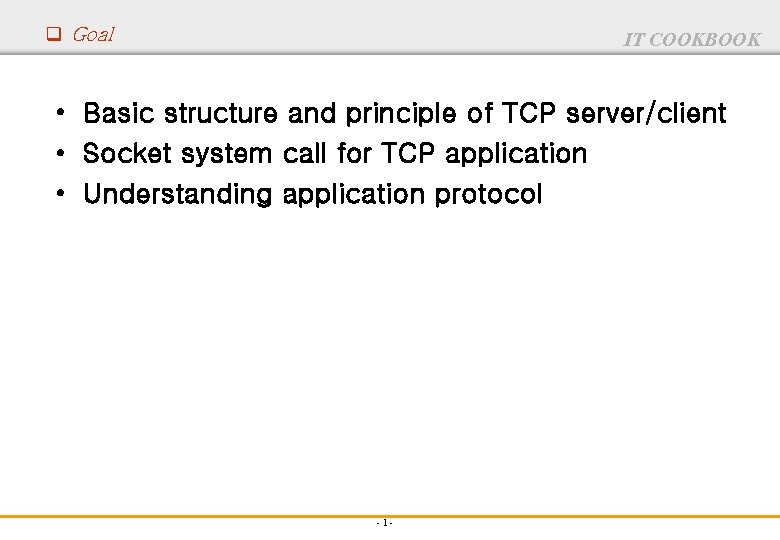 ❑ Goal

IT COOKBOOK

• Basic structure and principle of TCP server/client
• Socket system call for TCP application
• Understanding application protocol

- 1 -